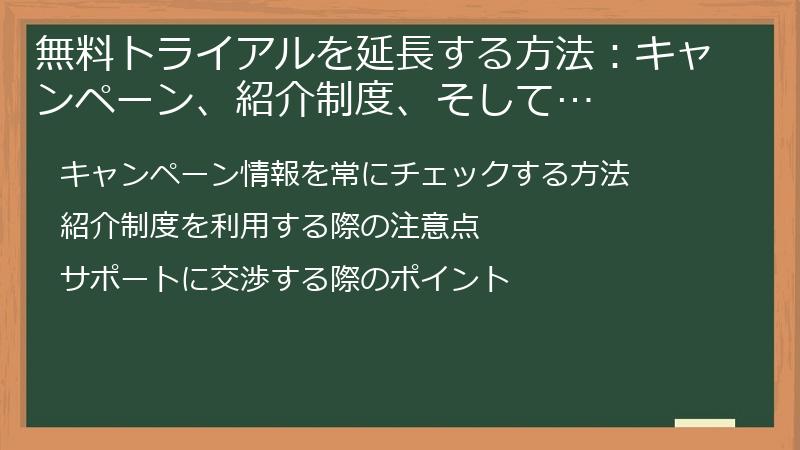 無料トライアルを延長する方法：キャンペーン、紹介制度、そして…

キャンペーン情報を常にチェックする方法

紹介制度を利用する際の注意点

サポートに交渉する際のポイント